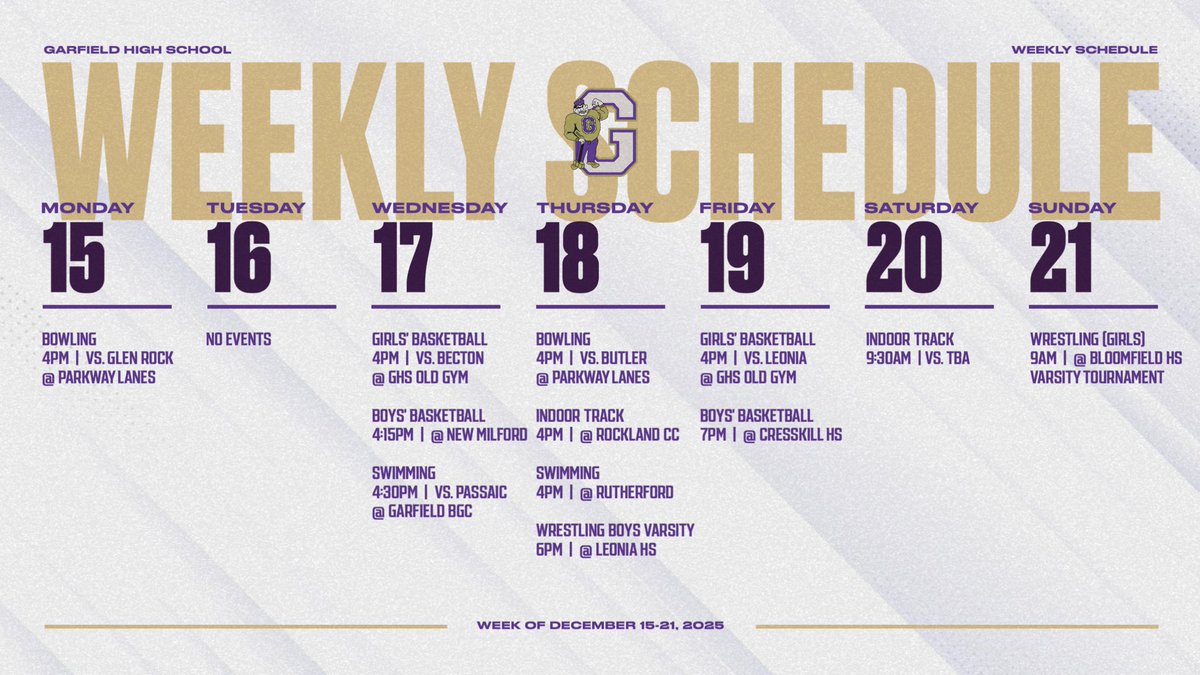 GARFIELD HIGH SCHOOL

WEEKLY SCHEDULE

WEEKLY SCHEDULE

G

MONDAY
15

BOWLING
4PM | VS. GLEN ROCK
@ PARKWAY LANES

TUESDAY
16

NO EVENTS

WEDNESDAY
17

GIRLS' BASKETBALL
4PM | VS. BECTON
@ GHS OLD GYM

BOYS' BASKETBALL
4:15PM | @ NEW MILFORD

SWIMMING
4:30PM | VS. PASSAIC
@ GARFIELD BGC

THURSDAY
18

BOWLING
4PM | VS. BUTLER
@ PARKWAY LANES

INDOOR TRACK
4PM | @ ROCKLAND CC

SWIMMING
4PM | @ RUTHERFORD

WRESTLING BOYS VARSITY
6PM | @ LEONIA HS

FRIDAY
19

GIRLS' BASKETBALL
4PM | VS. LEONIA
@ GHS OLD GYM

BOYS' BASKETBALL
7PM | @ CRESSKILL HS

SATURDAY
20

INDOOR TRACK
9:30AM | VS. TBA

SUNDAY
21

WRESTLING (GIRLS)
9AM | @ BLOOMFIELD HS
VARSITY TOURNAMENT

WEEK OF DECEMBER 15-21, 2025